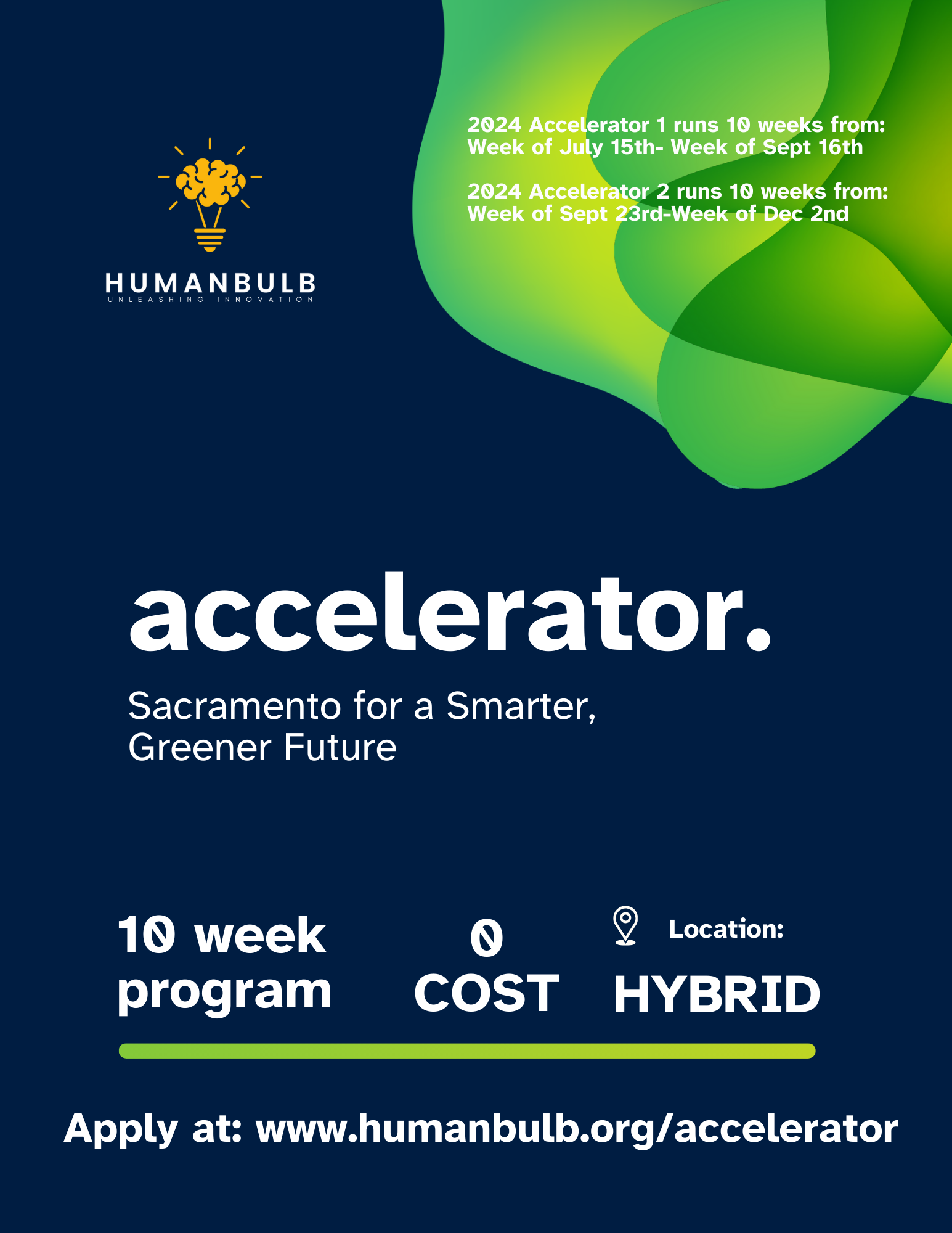 HUMANBULB
UNLEASHING INNOVATION

2024 Accelerator 1 runs 10 weeks from: Week of July 15th- Week of Sept 16th

2024 Accelerator 2 runs 10 weeks from: Week of Sept 23rd-Week of Dec 2nd

accelerator.

Sacramento for a Smarter, Greener Future

10 week program

0 COST

Location: HYBRID

Apply at: www.humanbulb.org/accelerator